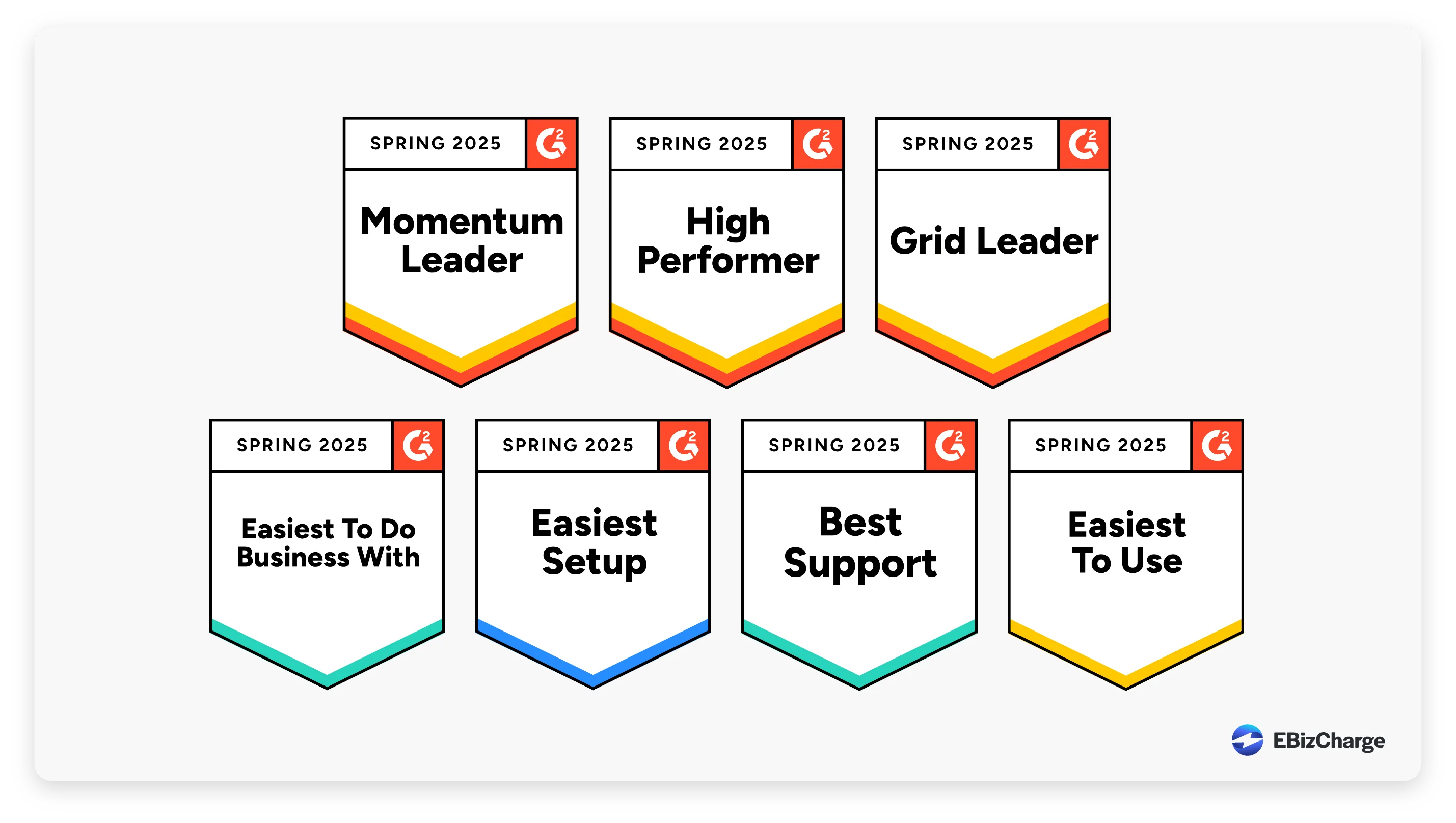 SPRING 2025 G2
Momentum Leader

SPRING 2025 G2
High Performer

SPRING 2025 G2
Grid Leader

SPRING 2025 G2
Easiest To Do Business With

SPRING 2025 G2
Easiest Setup

SPRING 2025 G2
Best Support

SPRING 2025 G2
Easiest To Use

EBizCharge